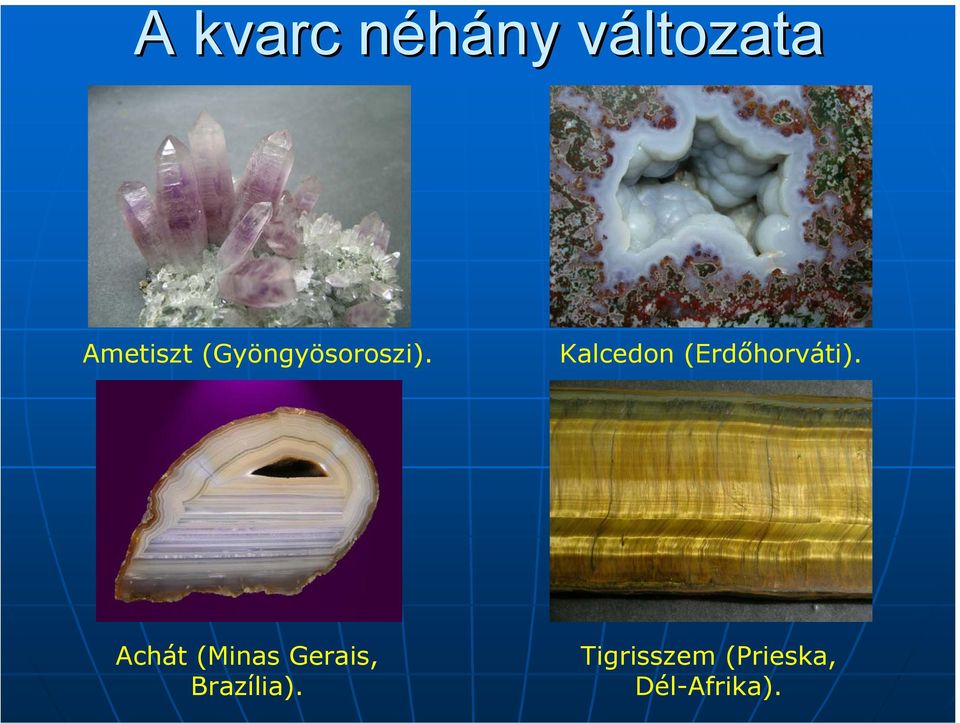 A kvarc néhány változata

Ametiszt (Gyöngyösoroszi).

Kalcedon (Erdőhorváti).

Achát (Minas Gerais, Brazília).

Tigrisszem (Prieska, Dél-Afrika).